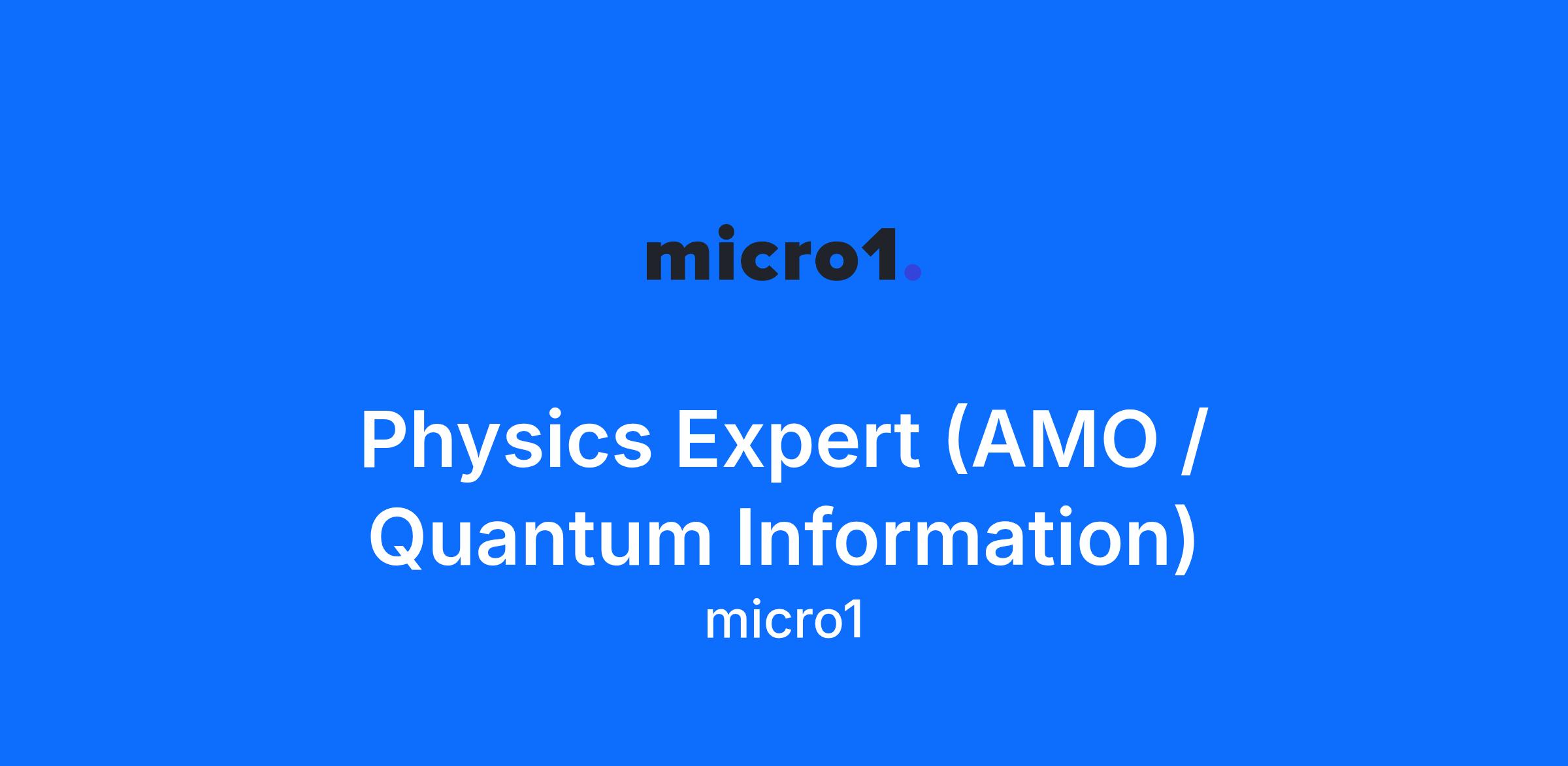 micro1.

Physics Expert (AMO / Quantum Information)

micro1